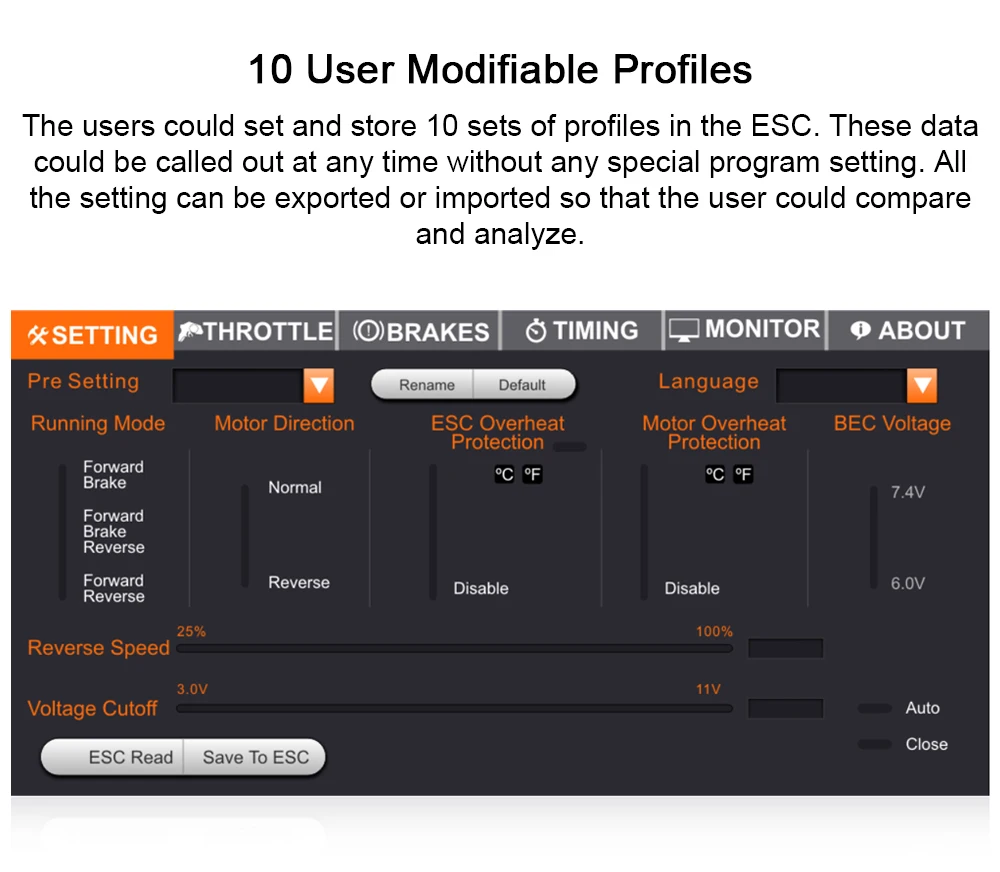 10 User Modifiable Profiles

The users could set and store 10 sets of profiles in the ESC. These data could be called out at any time without any special program setting. All the setting can be exported or imported so that the user could compare and analyze.

SETTING THROTTLE BRAKES TIMING MONITOR ABOUT

Pre Setting
Rename Default
Language

Running Mode
Forward Brake
Forward Brake Reverse
Forward Reverse

Motor Direction
Normal
Reverse

ESC Overheat Protection
°C °F
Disable

Motor Overheat Protection
°C °F
Disable

BEC Voltage
7.4V
6.0V

Reverse Speed 25% 100%

Voltage Cutoff 3.0V 11V

Auto
Close

ESC Read Save To ESC